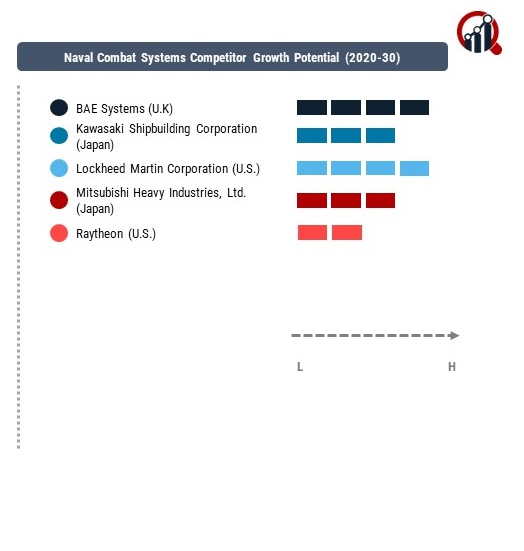 Naval Combat Systems Competitor Growth Potential (2020-30)

BAE Systems (U.K)

Kawasaki Shipbuilding Corporation (Japan)

Lockheed Martin Corporation (U.S.)

Mitsubishi Heavy Industries, Ltd. (Japan)

Raytheon (U.S.)

L

H